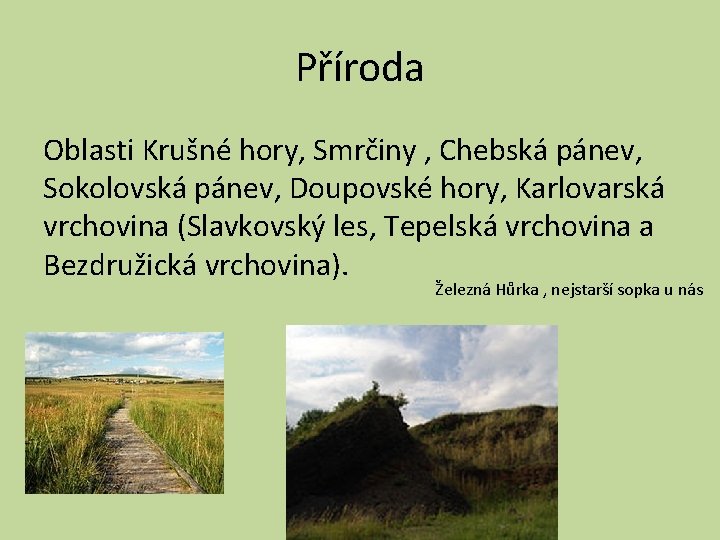 Příroda

Oblasti Krušné hory, Smrčiny , Chebská pánev, Sokolovská pánev, Doupovské hory, Karlovarská vrchovina (Slavkovský les, Tepelská vrchovina a Bezdružická vrchovina).

Železná Hůrka , nejstarší sopka u nás